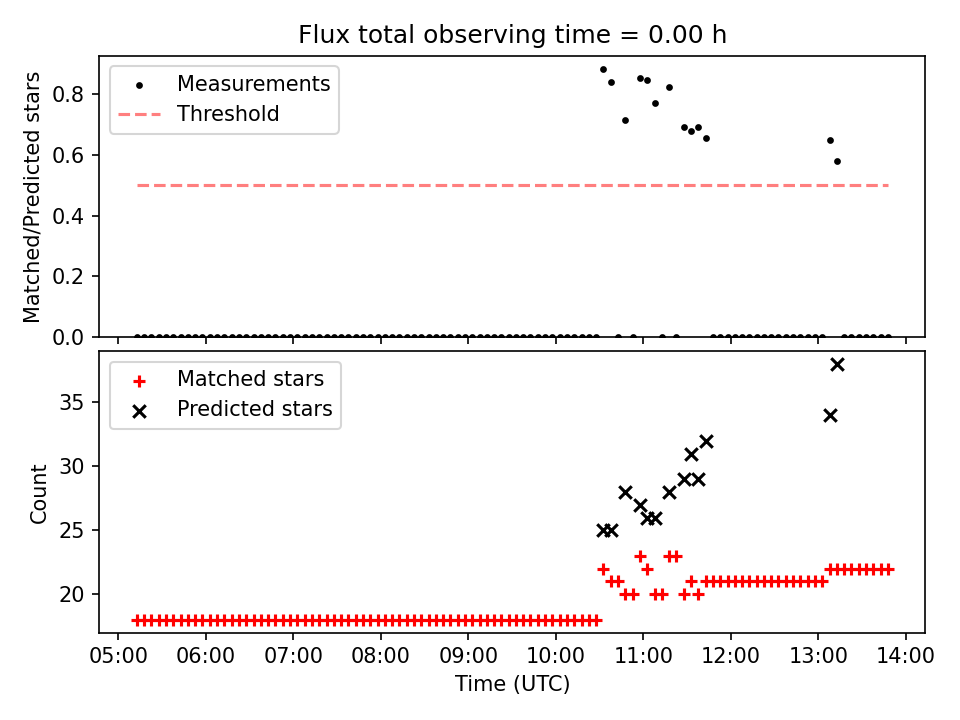 Flux total observing time = 0.00 h

Measurements
Threshold

Matched/Predicted stars

0.8
0.6
0.4
0.2
0.0

Matched stars
Predicted stars

Count

35
30
25
20

05:00 06:00 07:00 08:00 09:00 10:00 11:00 12:00 13:00 14:00

Time (UTC)